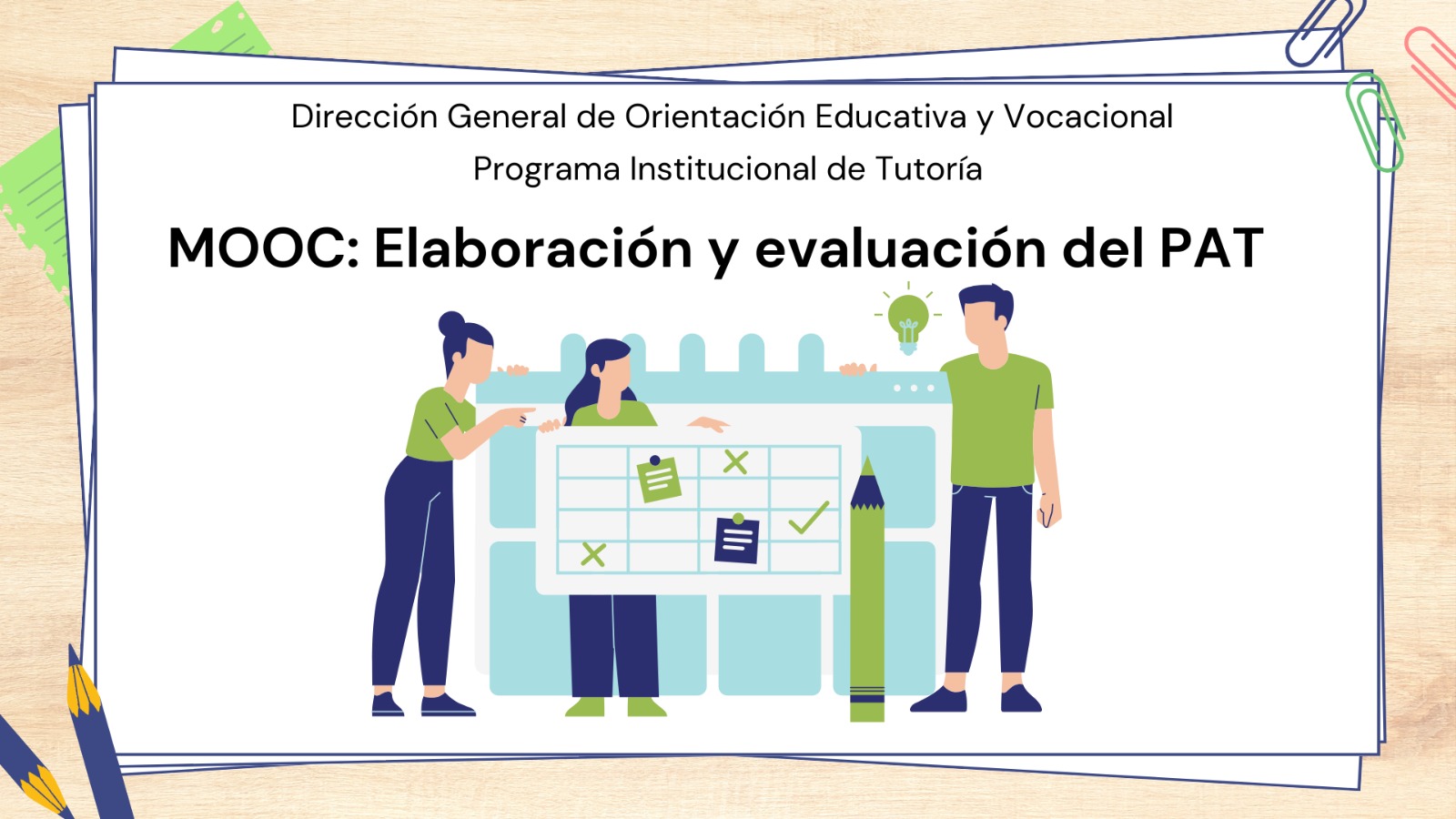 Dirección General de Orientación Educativa y Vocacional
Programa Institucional de Tutoría

MOOC: Elaboración y evaluación del PAT